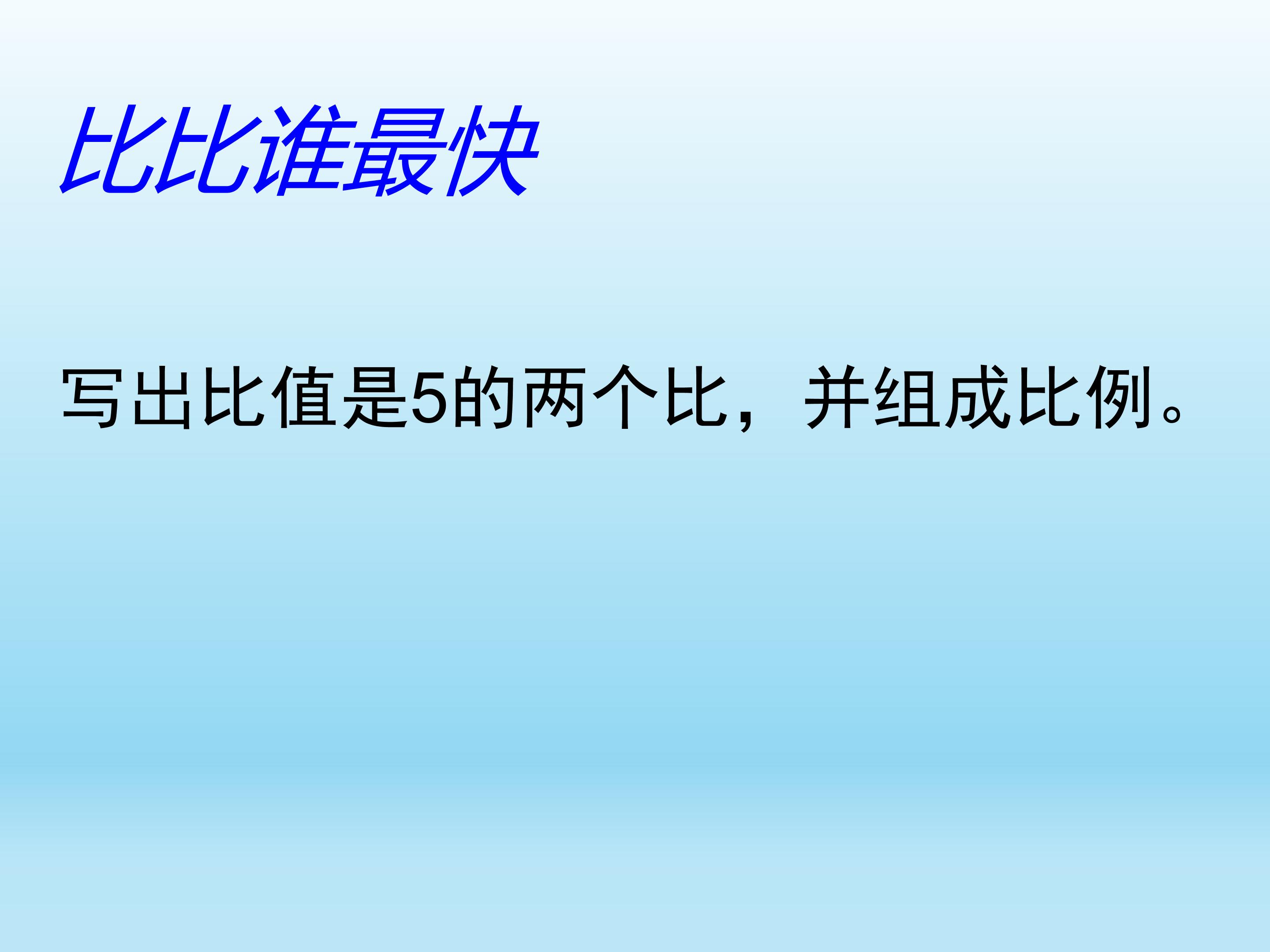 比比谁最快

写出比值是5的两个比，并组成比例。